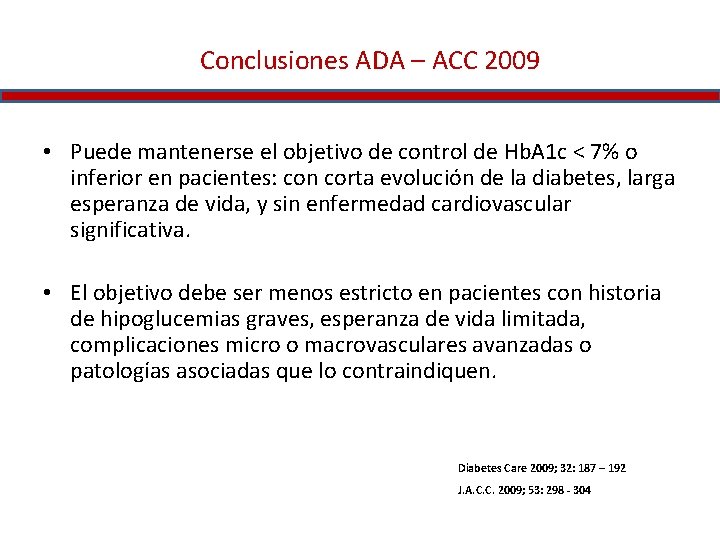 Conclusiones ADA – ACC 2009

• Puede mantenerse el objetivo de control de HbA1c < 7% o inferior en pacientes: con corta evolución de la diabetes, larga esperanza de vida, y sin enfermedad cardiovascular significativa.

• El objetivo debe ser menos estricto en pacientes con historia de hipoglucemias graves, esperanza de vida limitada, complicaciones micro o macrovasculares avanzadas o patologías asociadas que lo contraindiquen.

Diabetes Care 2009; 32: 187 – 192

J.A.C.C. 2009; 53: 298 - 304